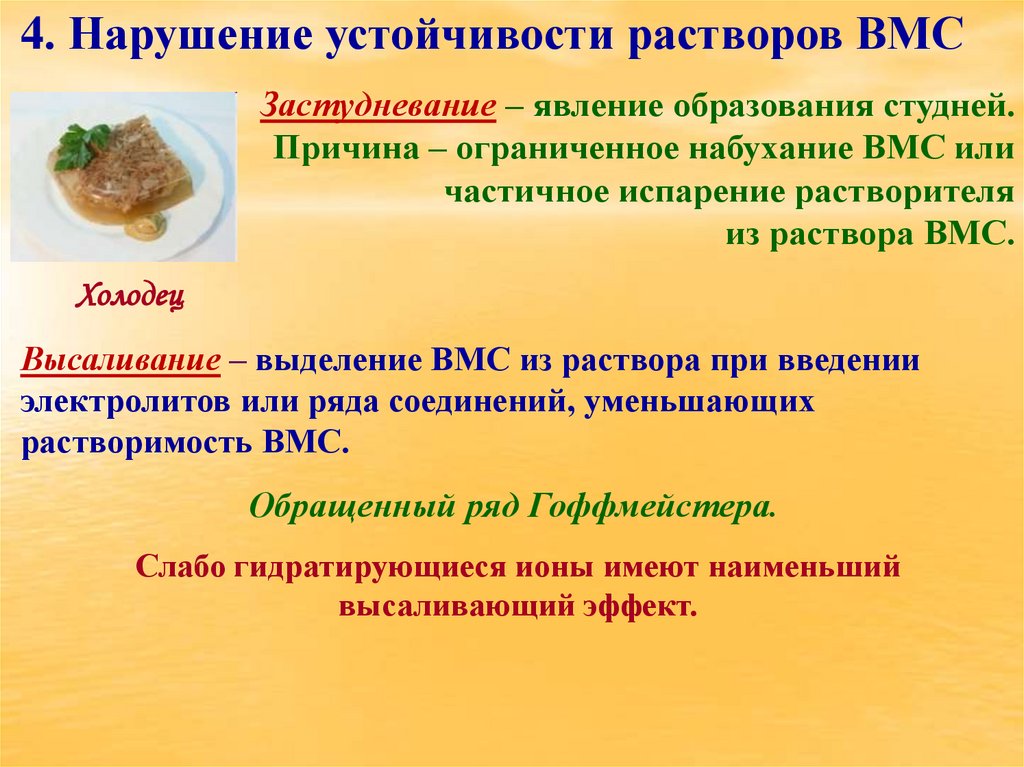 4. Нарушение устойчивости растворов ВМС

Застудневание – явление образования студней. Причина – ограниченное набухание ВМС или частичное испарение растворителя из раствора ВМС.

Холодец

Высаливание – выделение ВМС из раствора при введении электролитов или ряда соединений, уменьшающих растворимость ВМС.

Обращенный ряд Гоффмейстера.

Слабо гидратирующиеся ионы имеют наименьший высаливающий эффект.